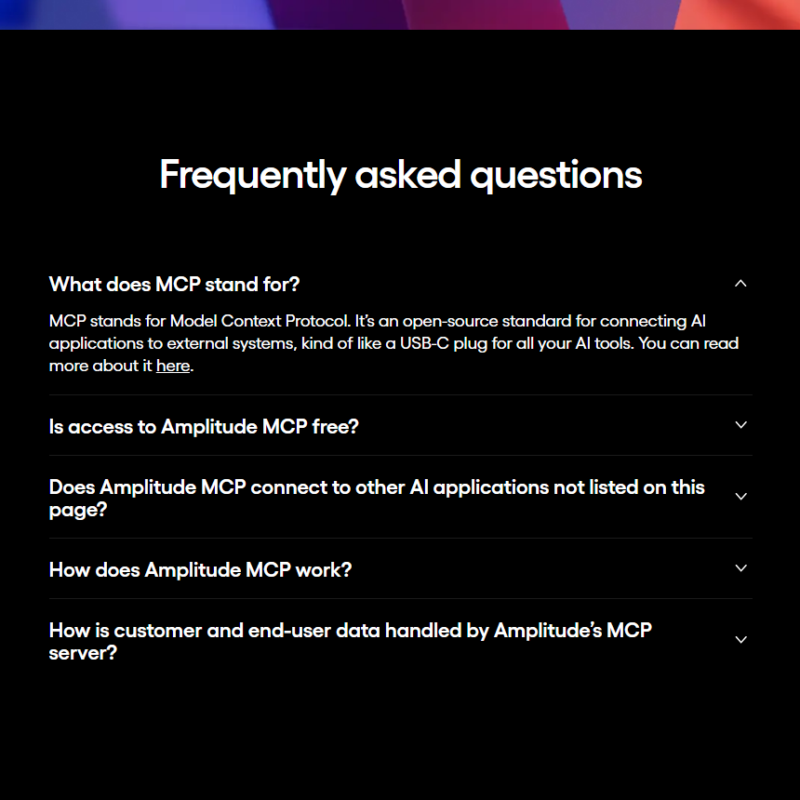 Frequently asked questions

What does MCP stand for?

MCP stands for Model Context Protocol. It's an open-source standard for connecting AI applications to external systems, kind of like a USB-C plug for all your AI tools. You can read more about it here.

Is access to Amplitude MCP free?

Does Amplitude MCP connect to other AI applications not listed on this page?

How does Amplitude MCP work?

How is customer and end-user data handled by Amplitude's MCP server?